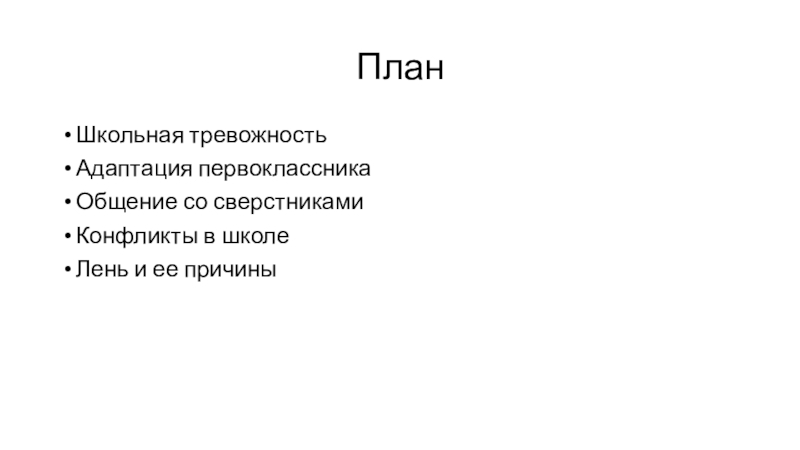 План

• Школьная тревожность
• Адаптация первоклассника
• Общение со сверстниками
• Конфликты в школе
• Лень и ее причины